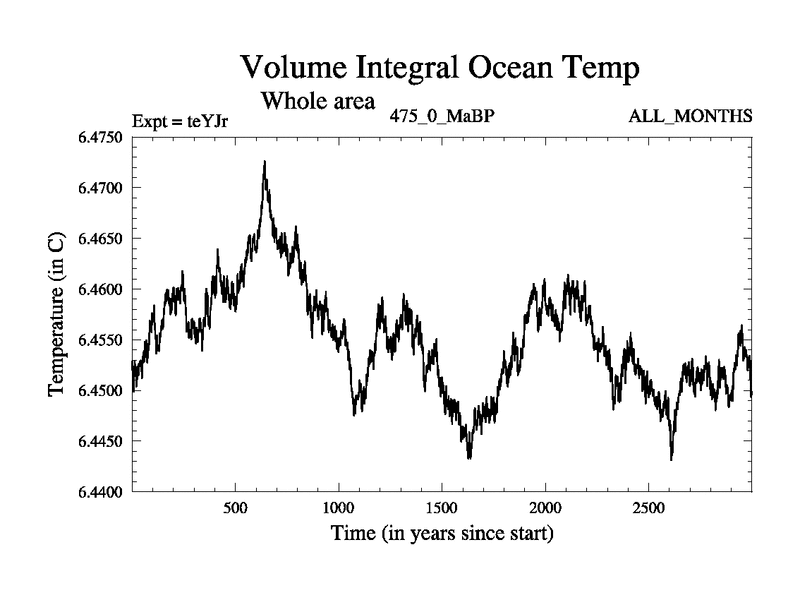 Volume Integral Ocean Temp
Whole area
Expt = teYJr
475_0_MaBP
ALL_MONTHS

Temperature (in C)
6.4750
6.4700
6.4650
6.4600
6.4550
6.4500
6.4450
6.4400

500
1000
1500
2000
2500
Time (in years since start)